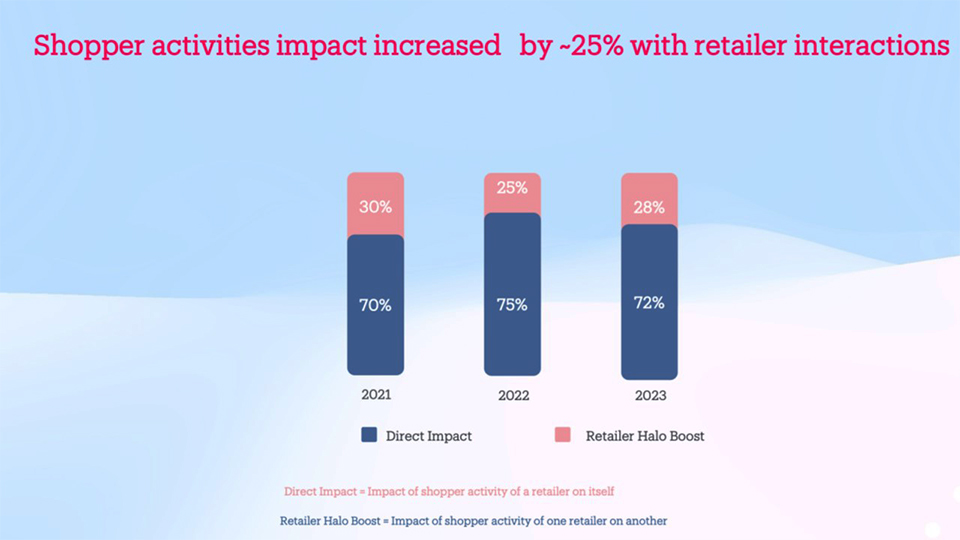 Shopper activities impact increased by ~25% with retailer interactions

30%
70%
2021

25%
75%
2022

28%
72%
2023

Direct Impact
Retailer Halo Boost

Direct Impact = Impact of shopper activity of a retailer on itself

Retailer Halo Boost = Impact of shopper activity of one retailer on another